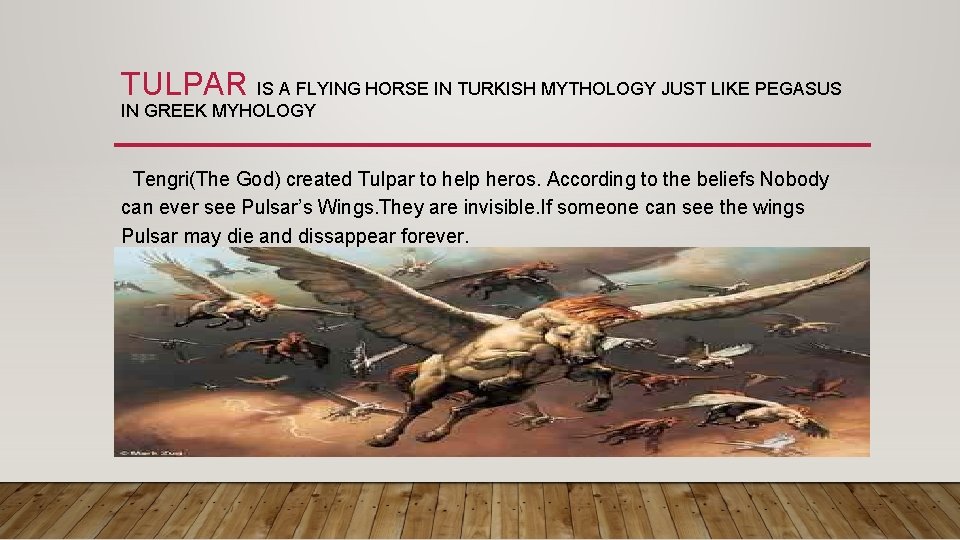 TULPAR IS A FLYING HORSE IN TURKISH MYTHOLOGY JUST LIKE PEGASUS IN GREEK MYHOLOGY

Tengri(The God) created Tulpar to help heros. According to the beliefs Nobody can ever see Pulsar's Wings.They are invisible.If someone can see the wings Pulsar may die and dissappear forever.

© Mark Zug